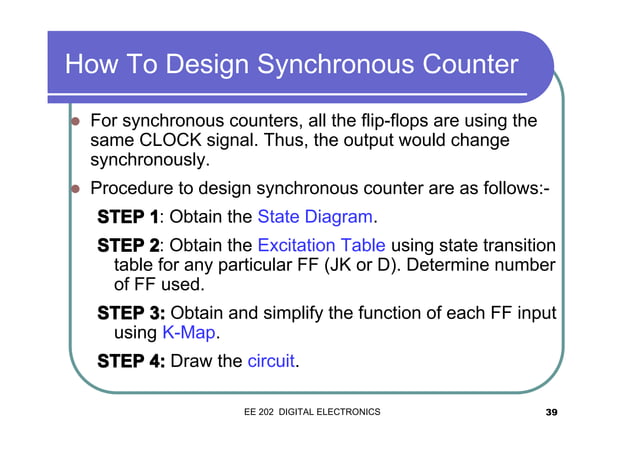 How To Design Synchronous Counter

For synchronous counters, all the flip-flops are using the same CLOCK signal. Thus, the output would change synchronously.

Procedure to design synchronous counter are as follows:-

STEP 1: Obtain the State Diagram.

STEP 2: Obtain the Excitation Table using state transition table for any particular FF (JK or D). Determine number of FF used.

STEP 3: Obtain and simplify the function of each FF input using K-Map.

STEP 4: Draw the circuit.

EE 202 DIGITAL ELECTRONICS

39